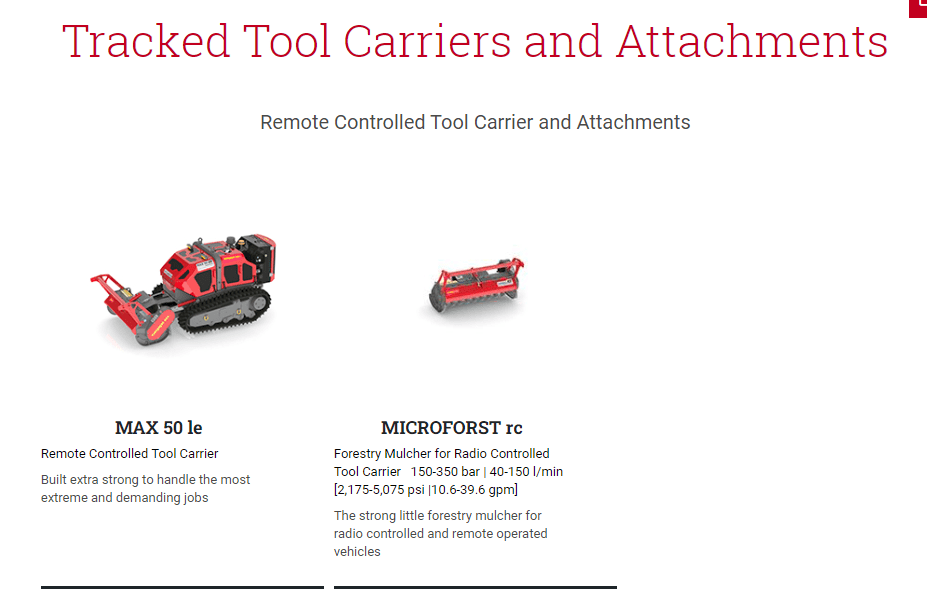 Tracked Tool Carriers and Attachments

Remote Controlled Tool Carrier and Attachments

MAX 50 le

Remote Controlled Tool Carrier

Built extra strong to handle the most extreme and demanding jobs

MICROFORST rc

Forestry Mulcher for Radio Controlled Tool Carrier 150-350 bar | 40-150 l/min [2,175-5,075 psi |10.6-39.6 gpm]

The strong little forestry mulcher for radio controlled and remote operated vehicles